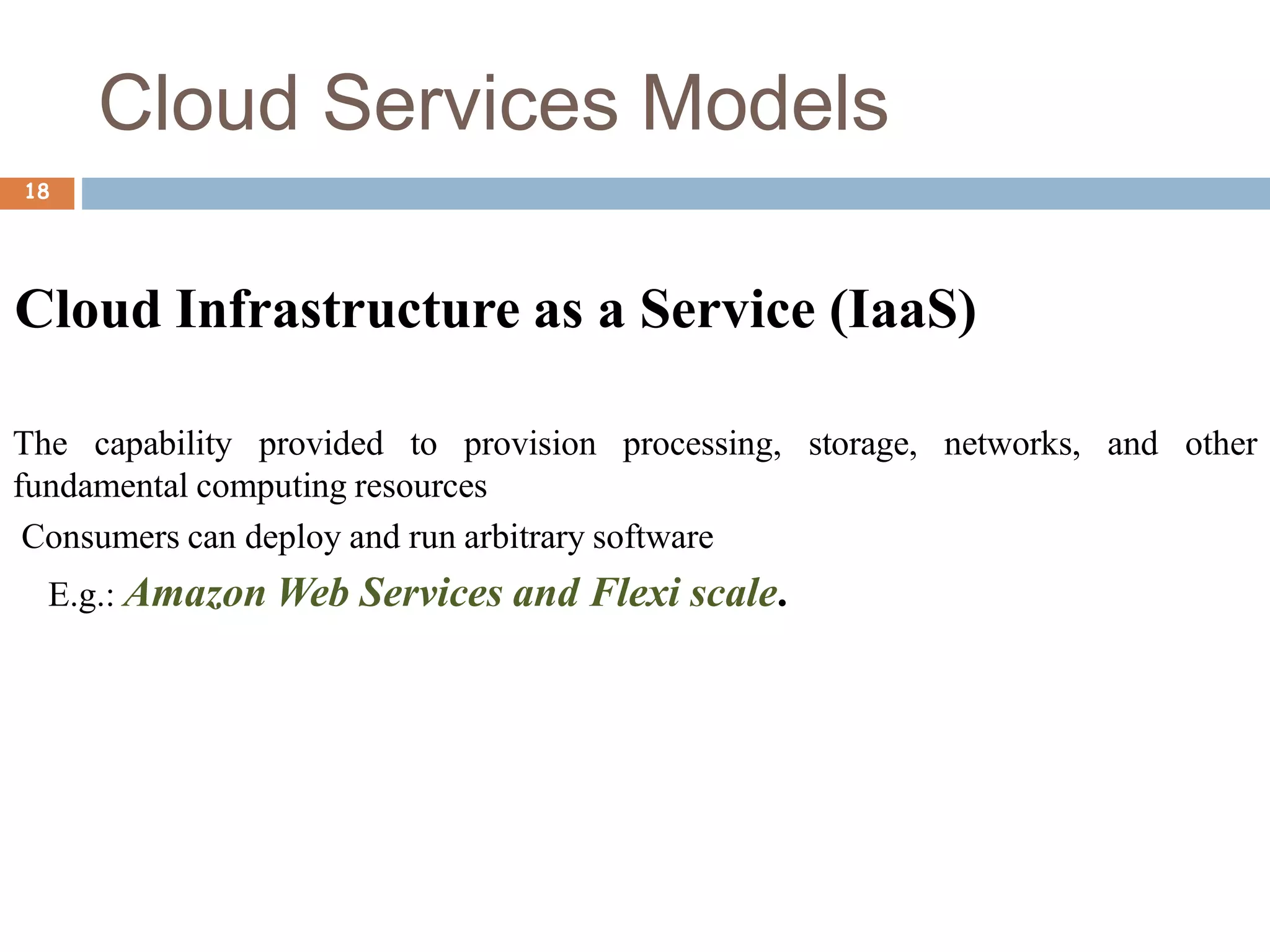 Cloud Services Models

18

Cloud Infrastructure as a Service (IaaS)

The capability provided to provision processing, storage, networks, and other fundamental computing resources

Consumers can deploy and run arbitrary software

E.g.: Amazon Web Services and Flexi scale.